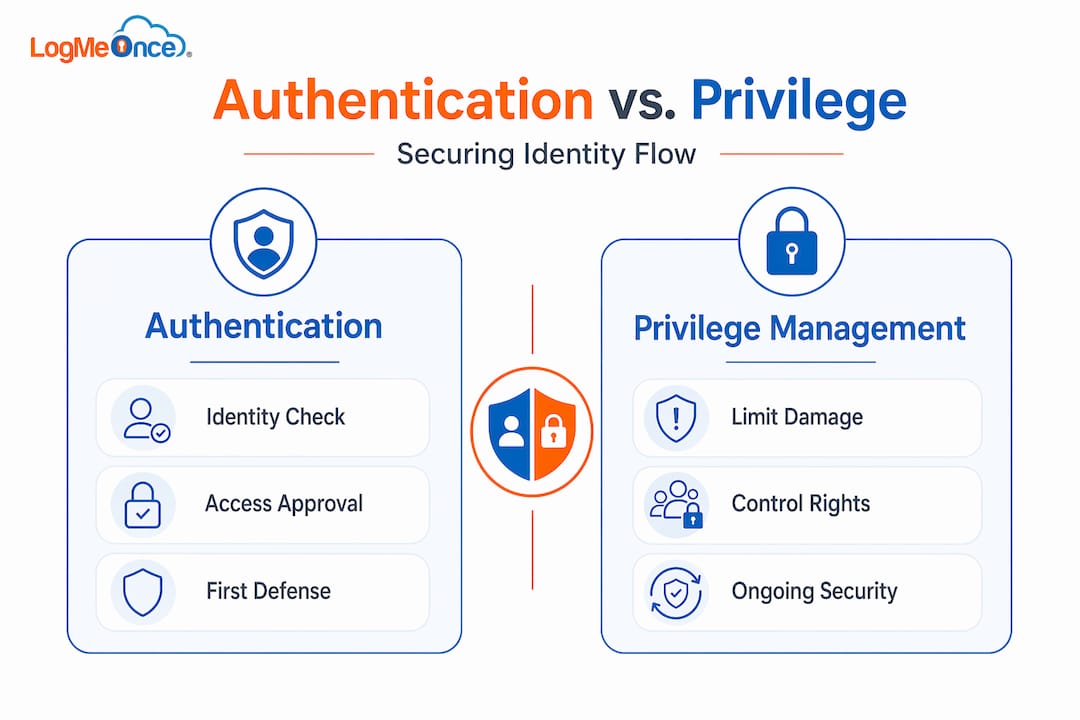 LogMeOnce®

Authentication vs. Privilege

Securing Identity Flow

Authentication

Identity Check

Access Approval

First Defense

Privilege Management

Limit Damage

Control Rights

Ongoing Security